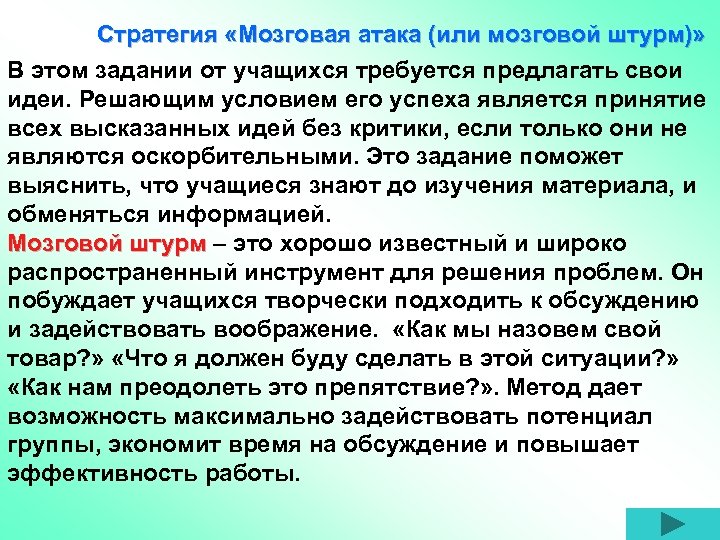 Стратегия «Мозговая атака (или мозговой штурм)»

В этом задании от учащихся требуется предлагать свои идеи. Решающим условием его успеха является принятие всех высказанных идей без критики, если только они не являются оскорбительными. Это задание поможет выяснить, что учащиеся знают до изучения материала, и обменяться информацией.

Мозговой штурм – это хорошо известный и широко распространенный инструмент для решения проблем. Он побуждает учащихся творчески подходить к обсуждению и задействовать воображение. «Как мы назовем свой товар?» «Что я должен буду сделать в этой ситуации?» «Как нам преодолеть это препятствие?». Метод дает возможность максимально задействовать потенциал группы, экономит время на обсуждение и повышает эффективность работы.